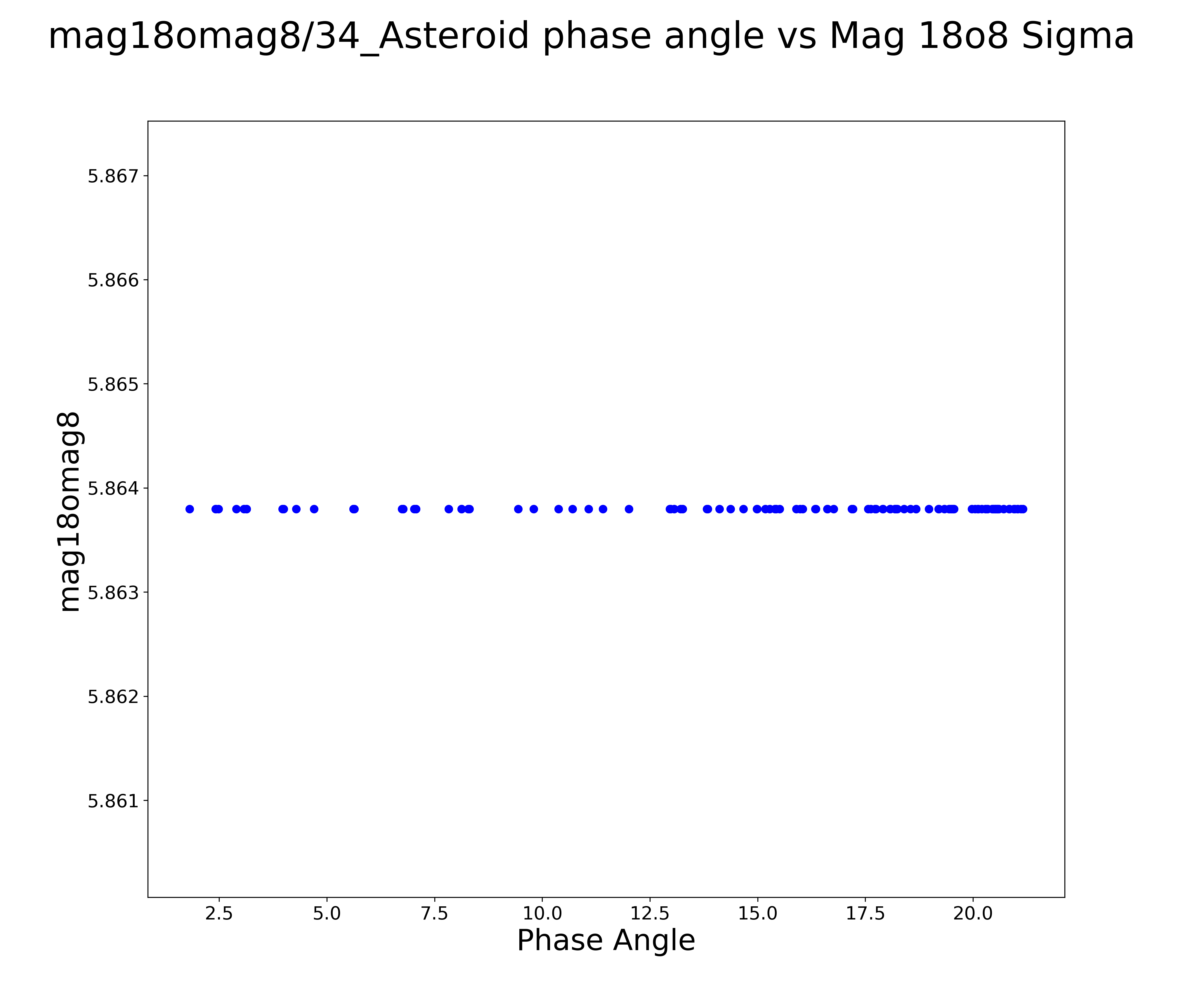 mag18omag8/34_Asteroid phase angle vs Mag 18o8 Sigma

mag18omag8

5.867
5.866
5.865
5.864
5.863
5.862
5.861

2.5
5.0
7.5
10.0
12.5
15.0
17.5
20.0

Phase Angle